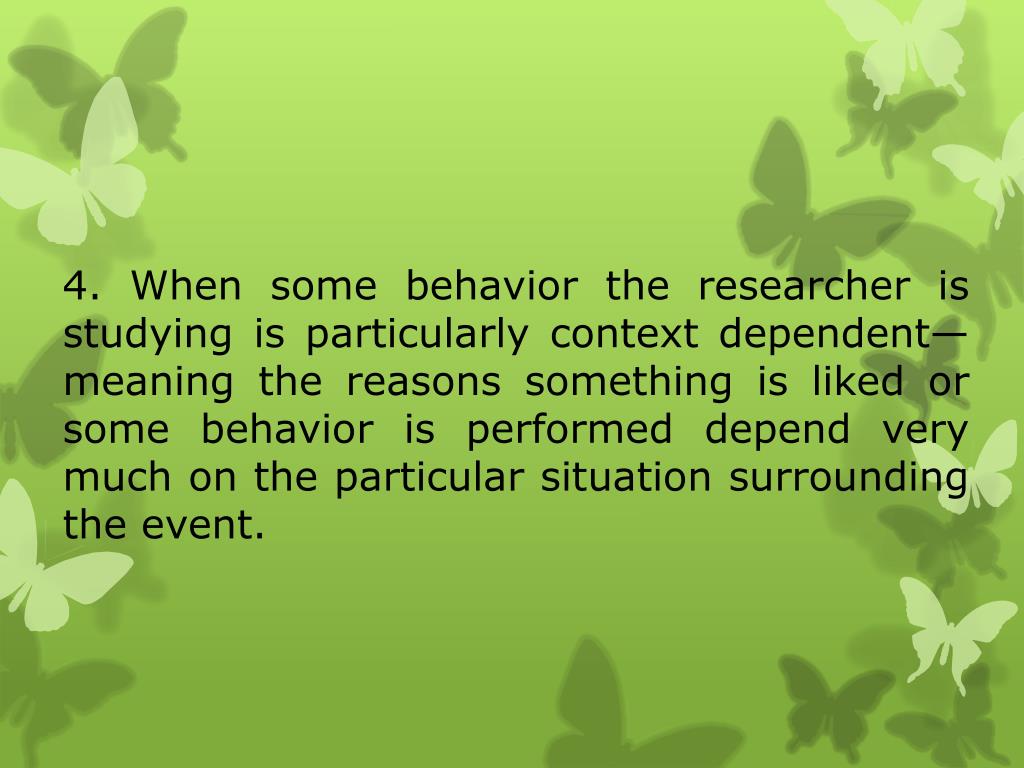 4. When some behavior the researcher is studying is particularly context dependent—meaning the reasons something is liked or some behavior is performed depend very much on the particular situation surrounding the event.